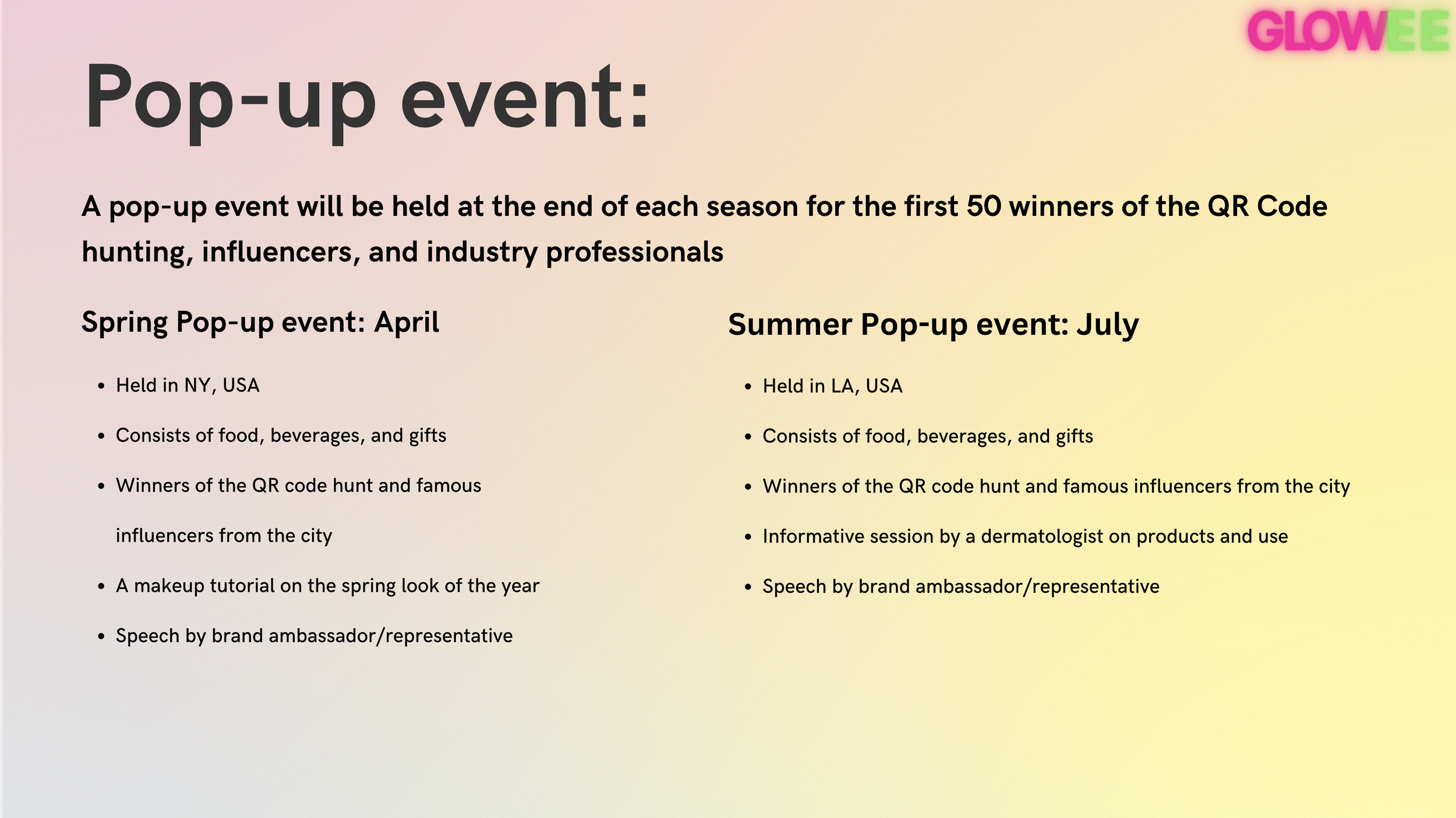 GLOWEE

Pop-up event:

A pop-up event will be held at the end of each season for the first 50 winners of the QR Code hunting, influencers, and industry professionals

Spring Pop-up event: April

- Held in NY, USA
- Consists of food, beverages, and gifts
- Winners of the QR code hunt and famous influencers from the city
- A makeup tutorial on the spring look of the year
- Speech by brand ambassador/representative

Summer Pop-up event: July

- Held in LA, USA
- Consists of food, beverages, and gifts
- Winners of the QR code hunt and famous influencers from the city
- Informative session by a dermatologist on products and use
- Speech by brand ambassador/representative